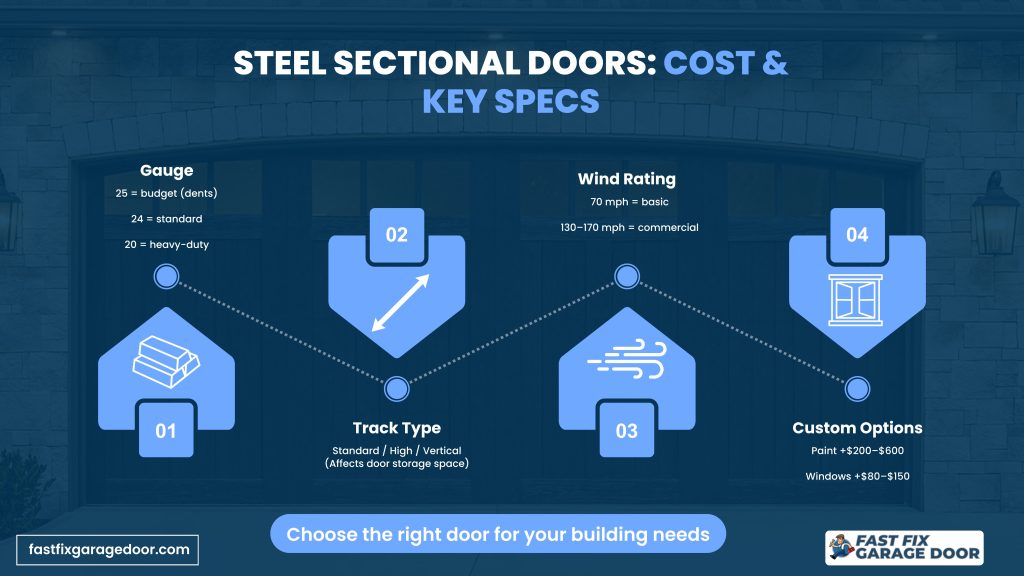 STEEL SECTIONAL DOORS: COST & KEY SPECS

Gauge
25 = budget (dents)
24 = standard
20 = heavy-duty

01

02

Track Type
Standard / High / Vertical
(Affects door storage space)

Wind Rating
70 mph = basic
130–170 mph = commercial

03

04

Custom Options
Paint +$200–$600
Windows +$80–$150

Choose the right door for your building needs

fastfixgaragedoor.com

FAST FIX GARAGE DOOR